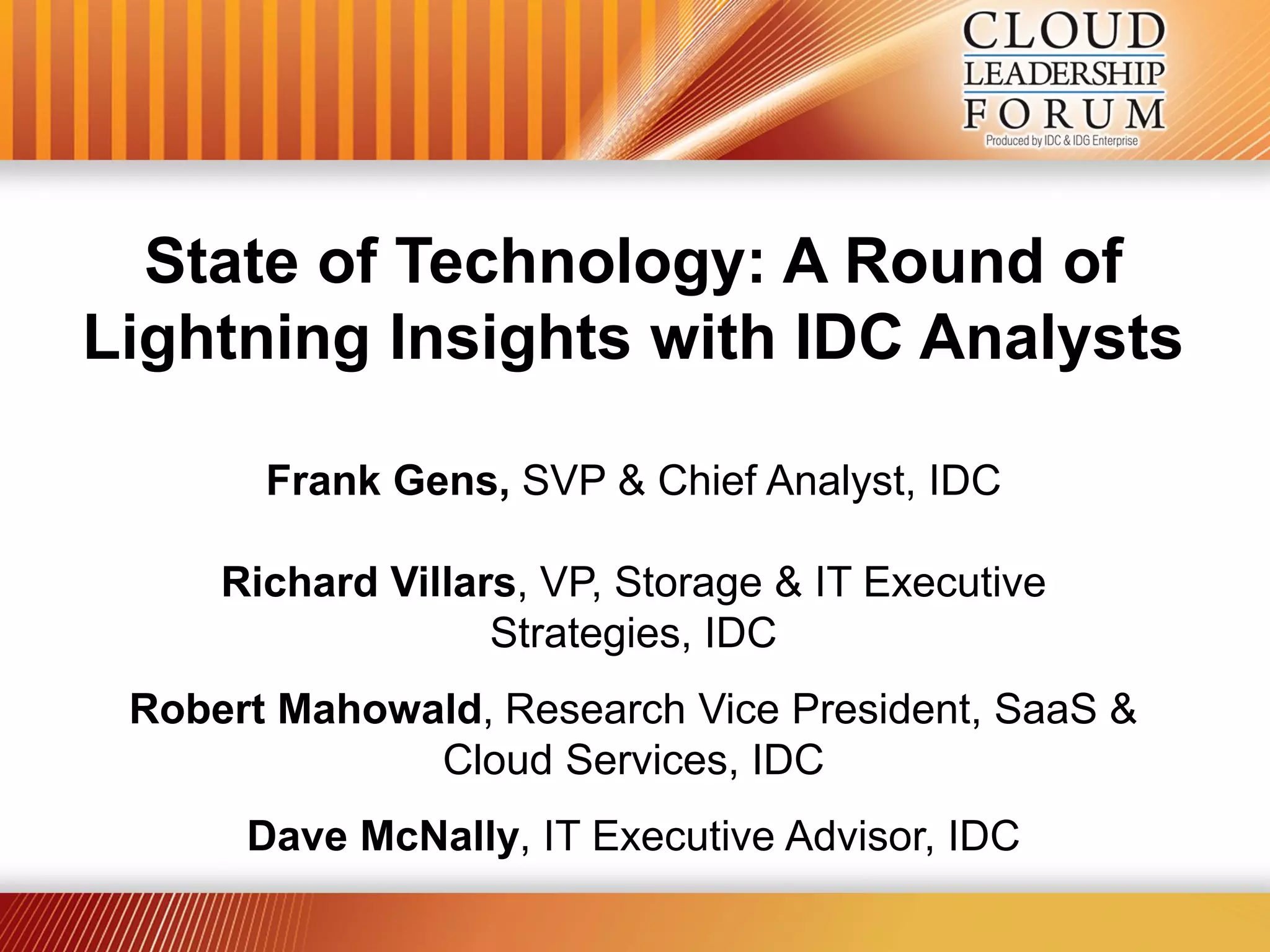 CLOUD
LEADERSHIP
FORUM
Produced by IDC & IDG Enterprise

State of Technology: A Round of Lightning Insights with IDC Analysts

Frank Gens, SVP & Chief Analyst, IDC

Richard Villars, VP, Storage & IT Executive Strategies, IDC

Robert Mahowald, Research Vice President, SaaS & Cloud Services, IDC

Dave McNally, IT Executive Advisor, IDC